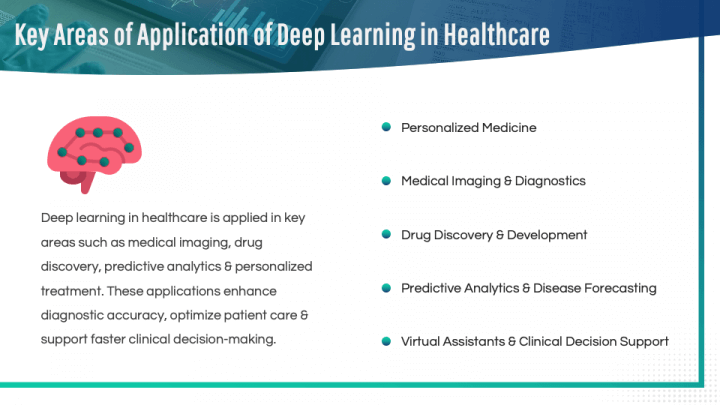 Key Areas of Application of Deep Learning in Healthcare

Deep learning in healthcare is applied in key areas such as medical imaging, drug discovery, predictive analytics & personalized treatment. These applications enhance diagnostic accuracy, optimize patient care & support faster clinical decision-making.

Personalized Medicine

Medical Imaging & Diagnostics

Drug Discovery & Development

Predictive Analytics & Disease Forecasting

Virtual Assistants & Clinical Decision Support